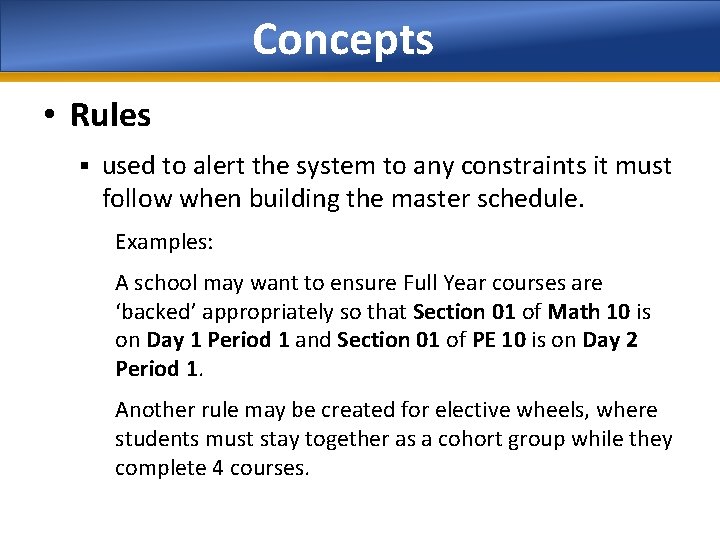 Concepts

• Rules

▪ used to alert the system to any constraints it must follow when building the master schedule.

Examples:

A school may want to ensure Full Year courses are ‘backed’ appropriately so that Section 01 of Math 10 is on Day 1 Period 1 and Section 01 of PE 10 is on Day 2 Period 1.

Another rule may be created for elective wheels, where students must stay together as a cohort group while they complete 4 courses.